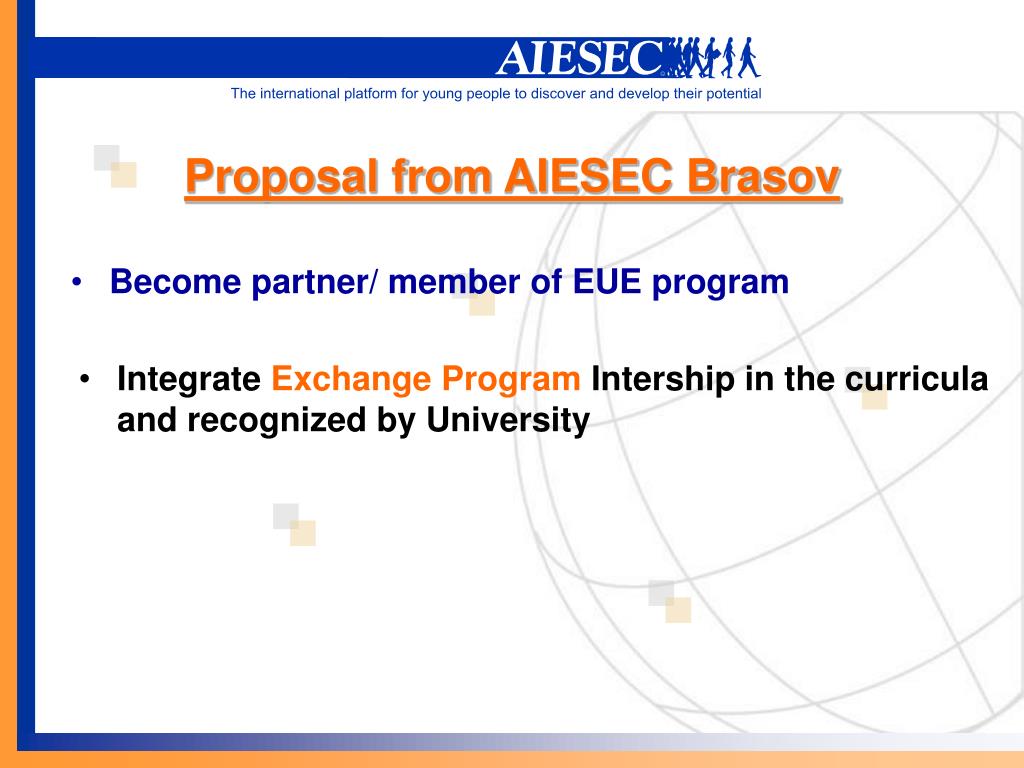 AIESEC

The international platform for young people to discover and develop their potential

Proposal from AIESEC Brasov

• Become partner/ member of EUE program

• Integrate Exchange Program Intership in the curricula and recognized by University